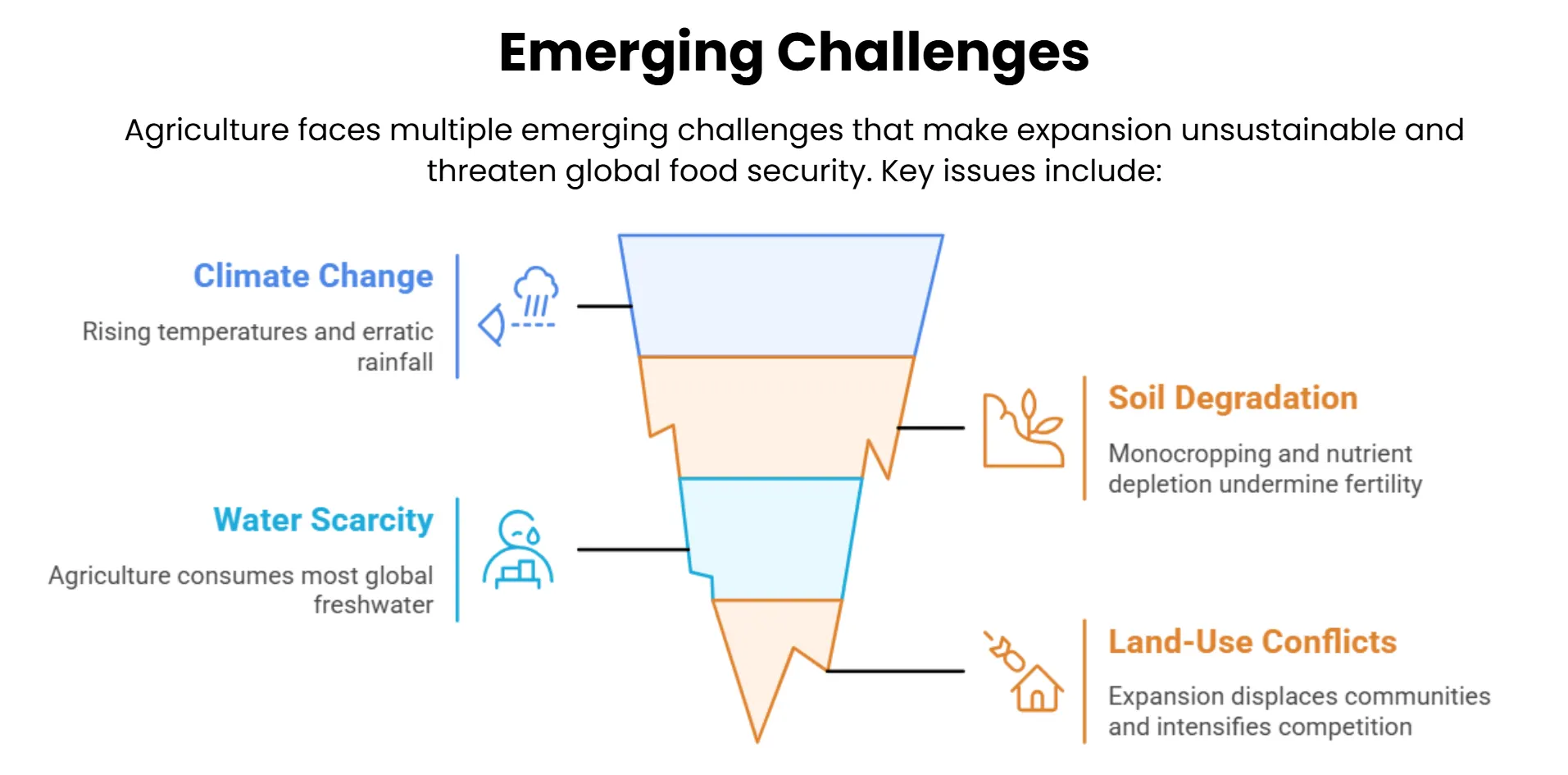 Emerging Challenges

Agriculture faces multiple emerging challenges that make expansion unsustainable and threaten global food security. Key issues include:

Climate Change

Rising temperatures and erratic rainfall

Soil Degradation

Monocropping and nutrient depletion undermine fertility

Water Scarcity

Agriculture consumes most global freshwater

Land-Use Conflicts

Expansion displaces communities and intensifies competition